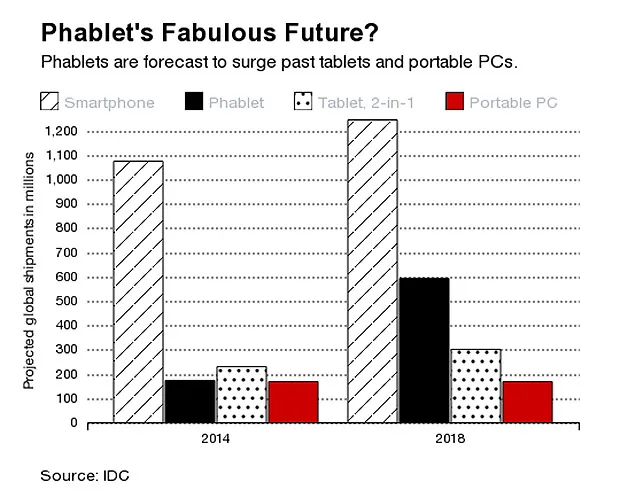 Phablet's Fabulous Future?

Phablets are forecast to surge past tablets and portable PCs.

Smartphone Phablet Tablet, 2-in-1 Portable PC

Projected global shipments in millions

1,200
1,100
1,000
900
800
700
600
500
400
300
200
100
0

2014
2018

Source: IDC